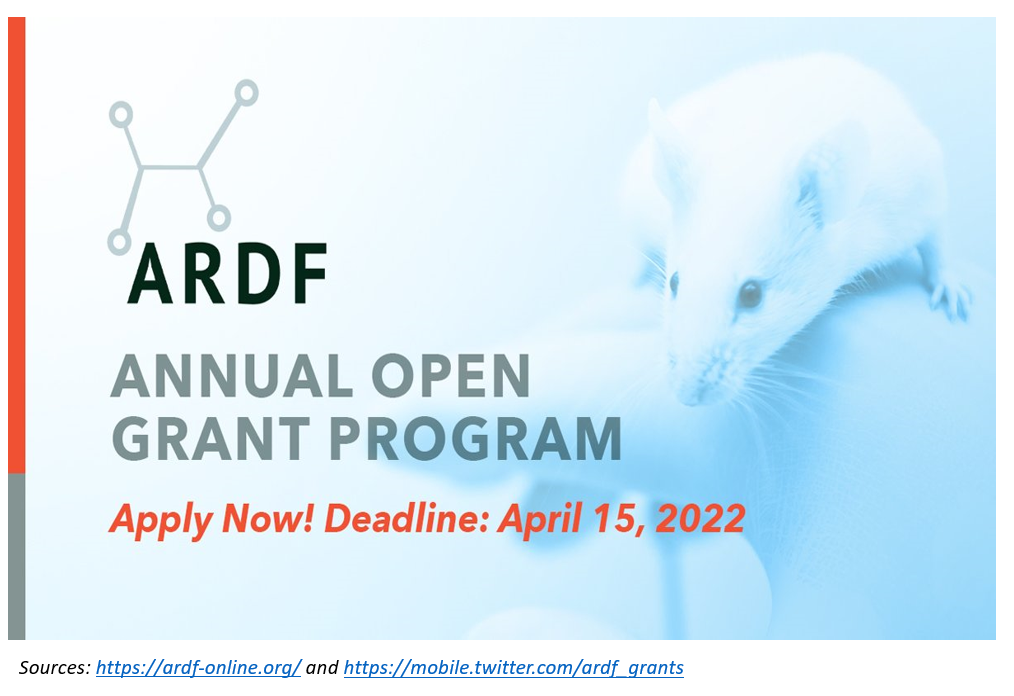 ARDF

ANNUAL OPEN GRANT PROGRAM

Apply Now! Deadline: April 15, 2022

Sources: https://ardf-online.org/ and https://mobile.twitter.com/ardf_grants